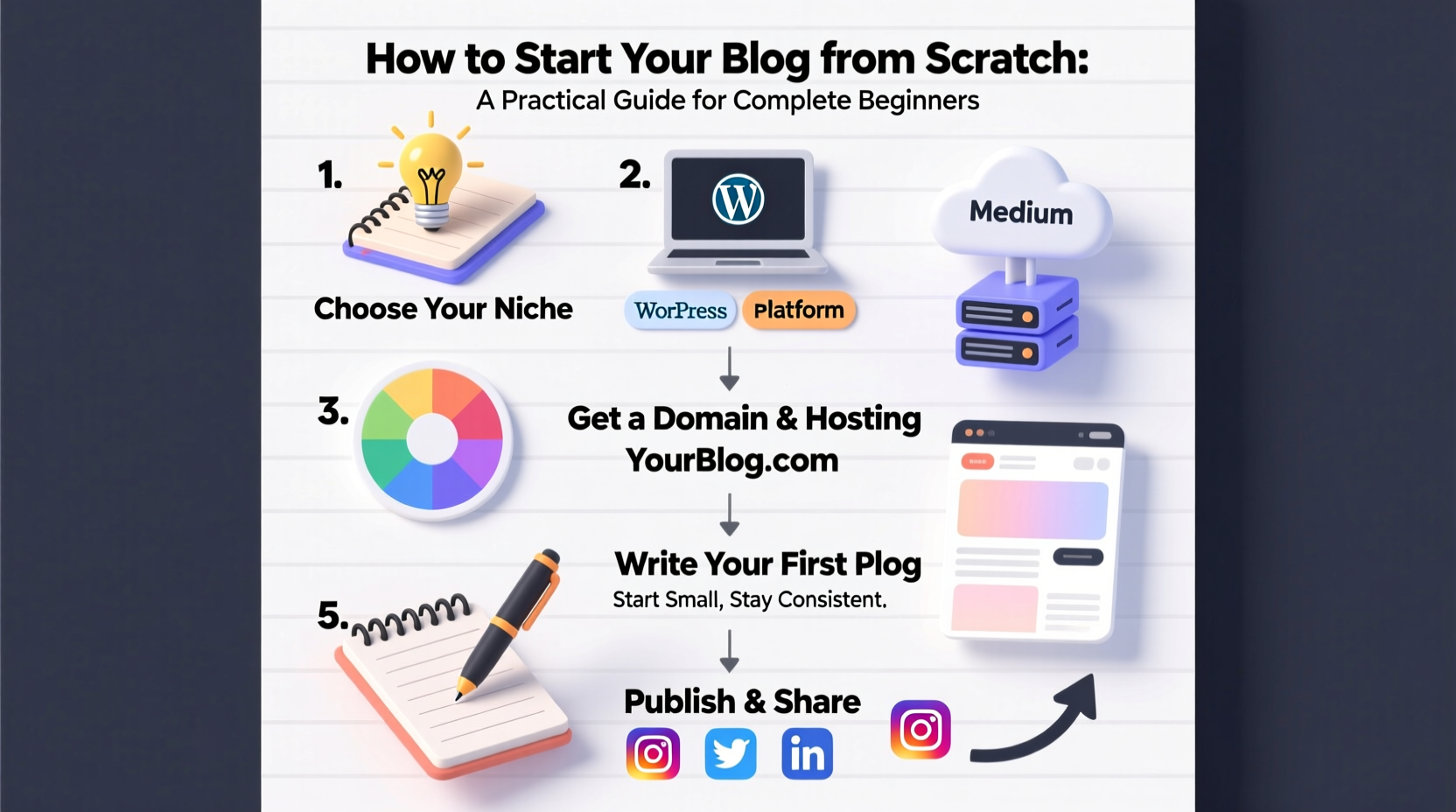 How to Start Your Blog from Scratch:
A Practical Guide for Complete Beginners

1.

Choose Your Niche

2.

WorPress Platform

Medium

3.

Get a Domain & Hosting
YourBlog.com

Write Your First Plog
Start Small, Stay Consistent.

5.

Publish & Share

in